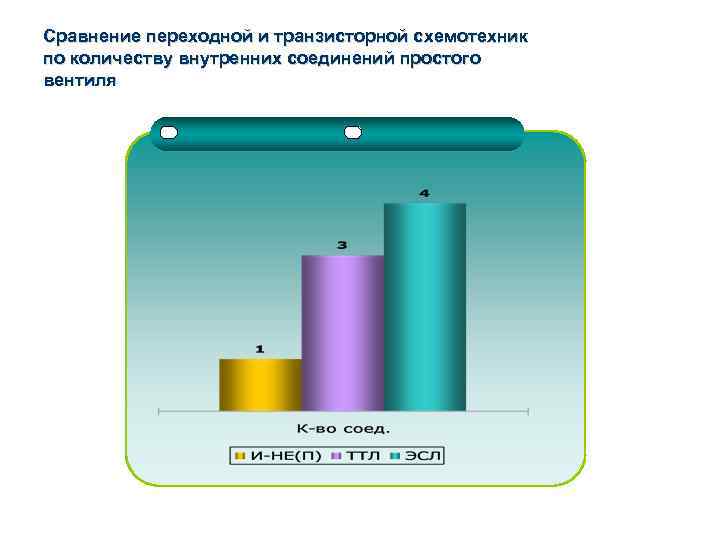 Сравнение переходной и транзисторной схемотехник по количеству внутренних соединений простого вентиля

4

3

1

К-во соед.

И-НЕ(П) ТТЛ ЭСЛ